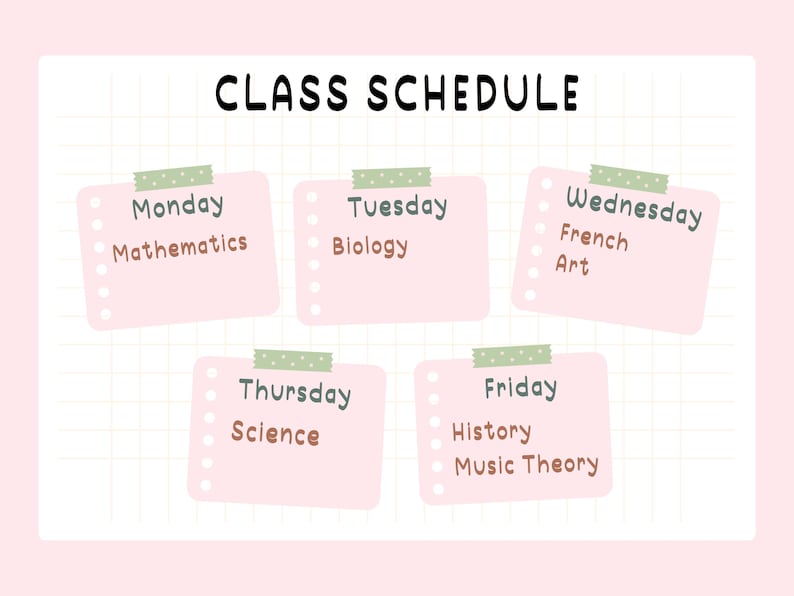 CLASS SCHEDULE

Monday
Mathematics

Tuesday
Biology

Wednesday
French
Art

Thursday
Science

Friday
History
Music Theory